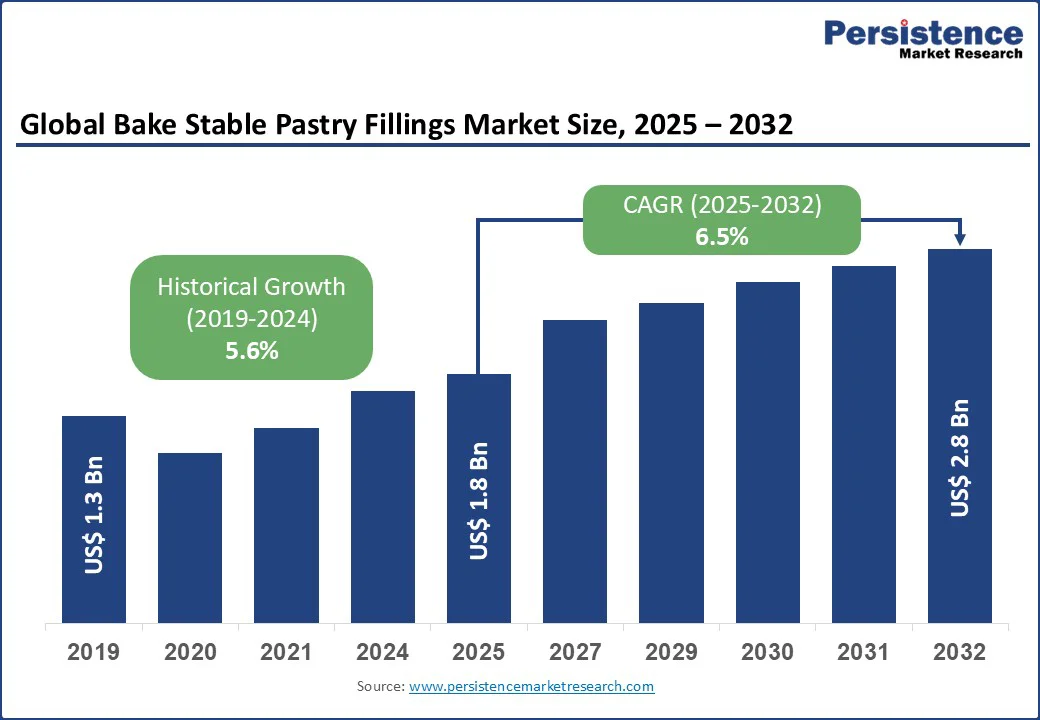 Persistence
Market Research

Global Bake Stable Pastry Fillings Market Size, 2025 – 2032

CAGR (2025-2032)
6.5%

Historical Growth
(2019-2024)
5.6%

US$ 1.3 Bn

US$ 1.8 Bn

US$ 2.8 Bn

2019
2020
2021
2024
2025
2027
2029
2030
2031
2032

Source: www.persistencemarketresearch.com